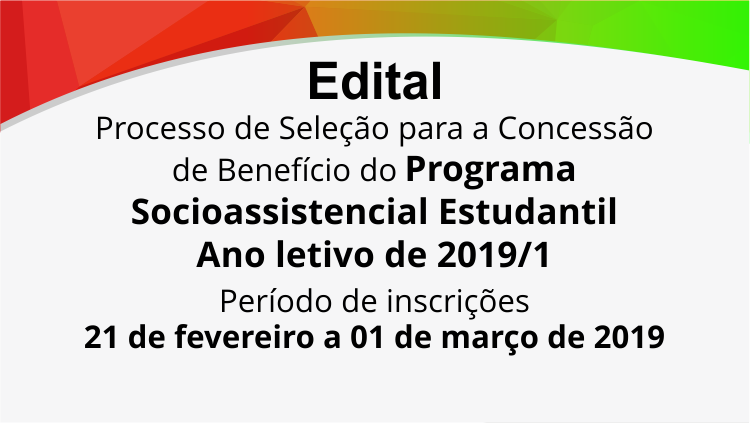 Edital

Processo de Seleção para a Concessão de Benefício do Programa Socioassistencial Estudantil Ano letivo de 2019/1

Período de inscrições
21 de fevereiro a 01 de março de 2019